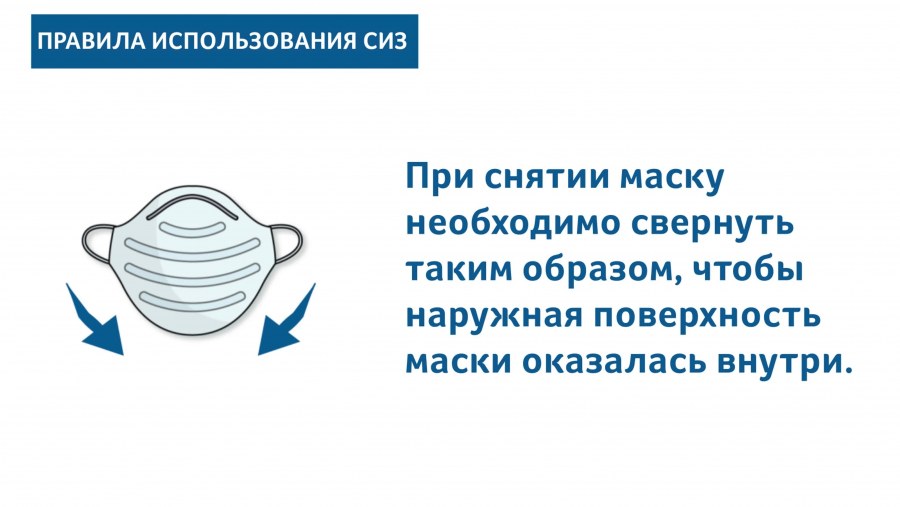 ПРАВИЛА ИСПОЛЬЗОВАНИЯ СИЗ

При снятии маску необходимо свернуть таким образом, чтобы наружная поверхность маски оказалась внутри.